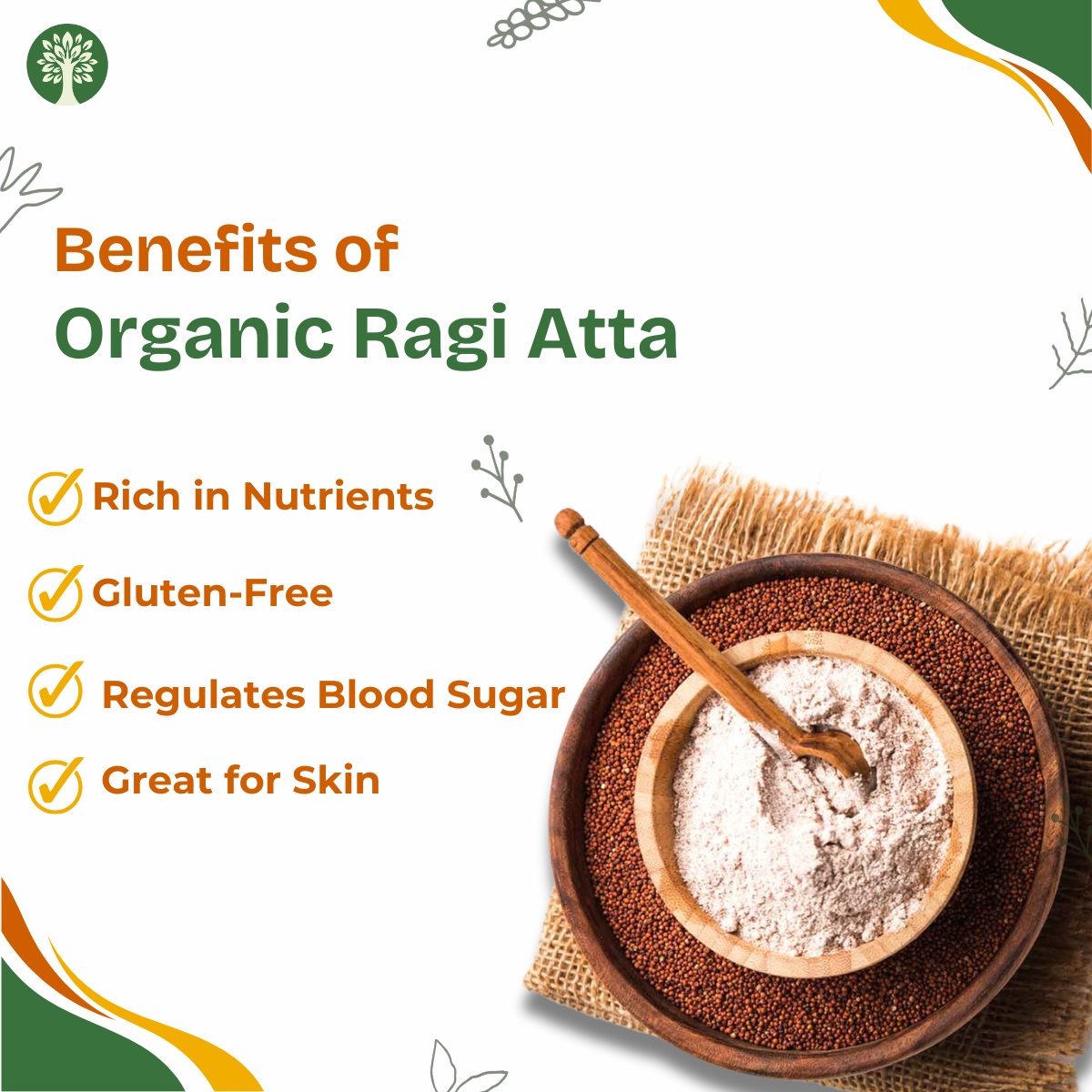 Benefits of
Organic Ragi Atta

Rich in Nutrients

Gluten-Free

Regulates Blood Sugar

Great for Skin